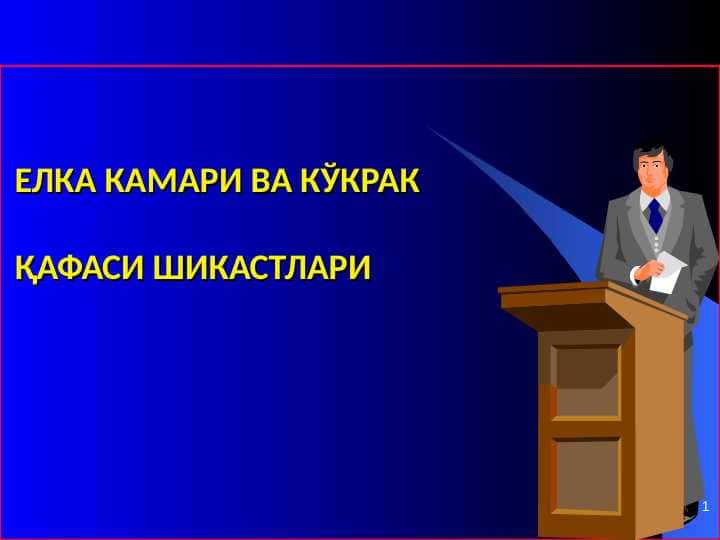 ЕЛКА КАМАРИ ВА КЎКРАК

ҚАФАСИ ШИКАСТЛАРИ

1